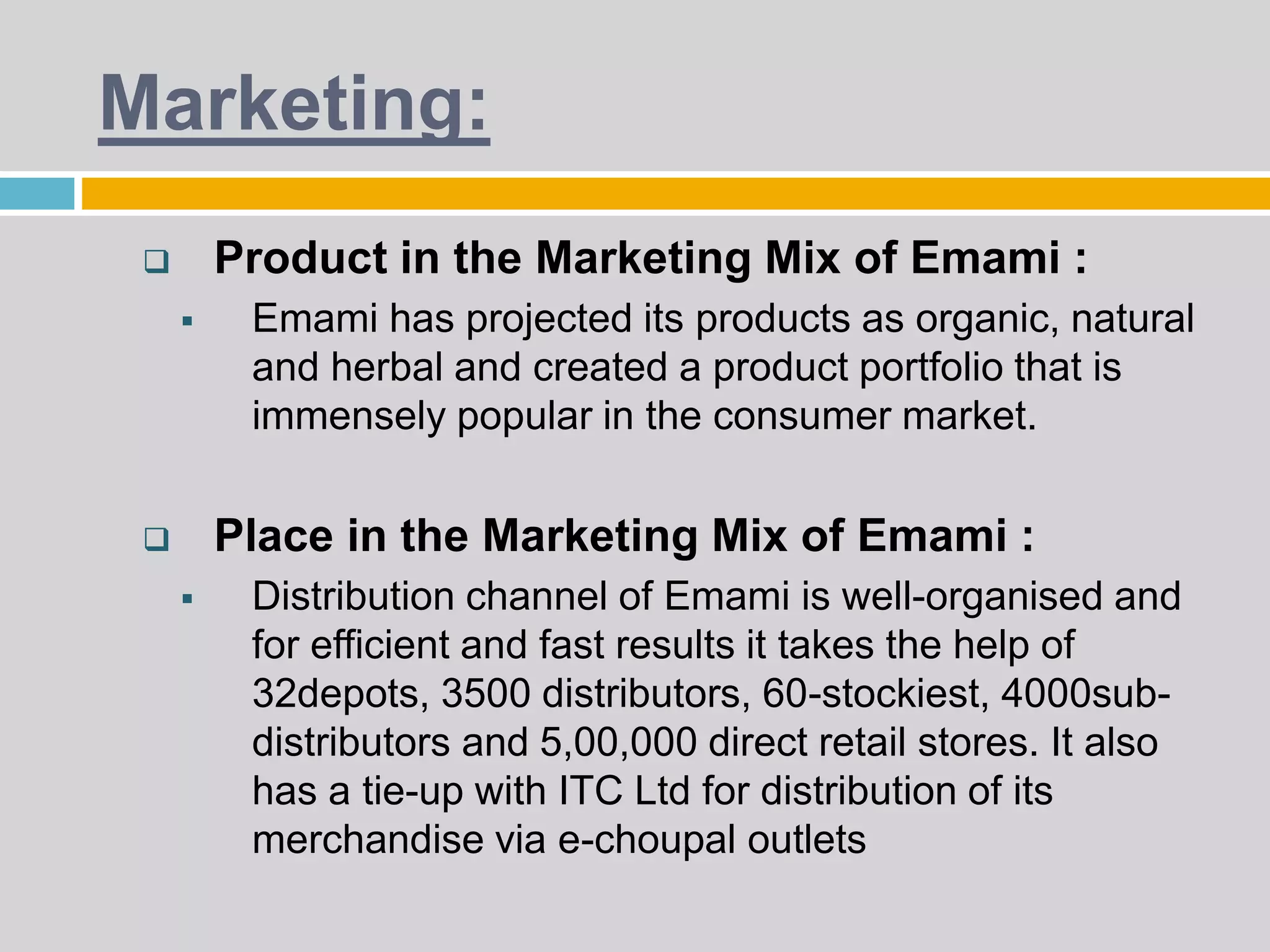 Marketing:

Product in the Marketing Mix of Emami :

Emami has projected its products as organic, natural and herbal and created a product portfolio that is immensely popular in the consumer market.

Place in the Marketing Mix of Emami :

Distribution channel of Emami is well-organised and for efficient and fast results it takes the help of 32depots, 3500 distributors, 60-stockiest, 4000sub-distributors and 5,00,000 direct retail stores. It also has a tie-up with ITC Ltd for distribution of its merchandise via e-choupal outlets